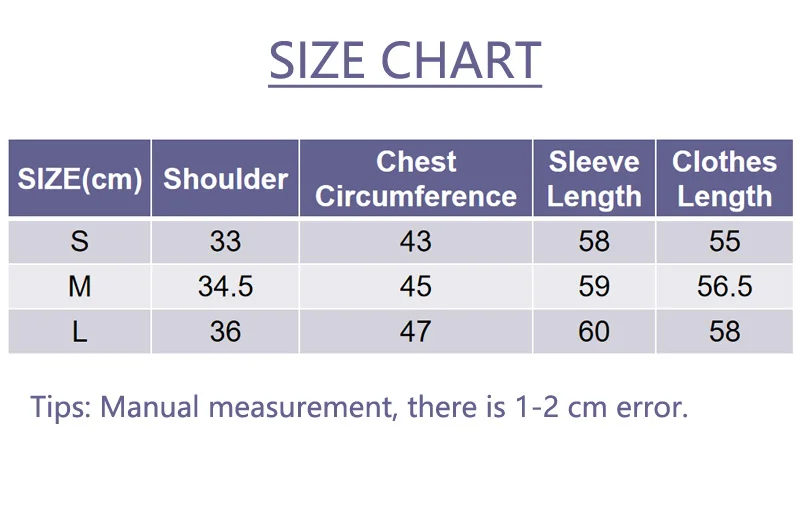 SIZE CHART

| SIZE(cm) | Shoulder | Chest Circumference | Sleeve Length | Clothes Length |
|---|---|---|---|---|
| S | 33 | 43 | 58 | 55 |
| M | 34.5 | 45 | 59 | 56.5 |
| L | 36 | 47 | 60 | 58 |

Tips: Manual measurement, there is 1-2 cm error.